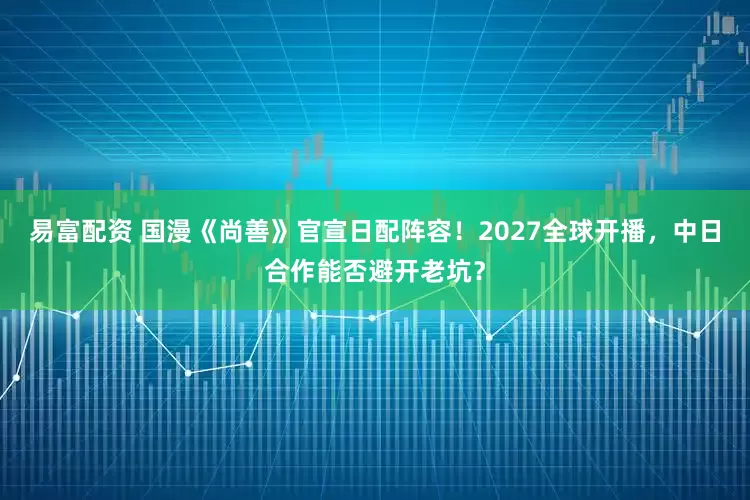 易富配资 国漫《尚善》官宣日配阵容！2027全球开播，中日合作能否避开老坑？